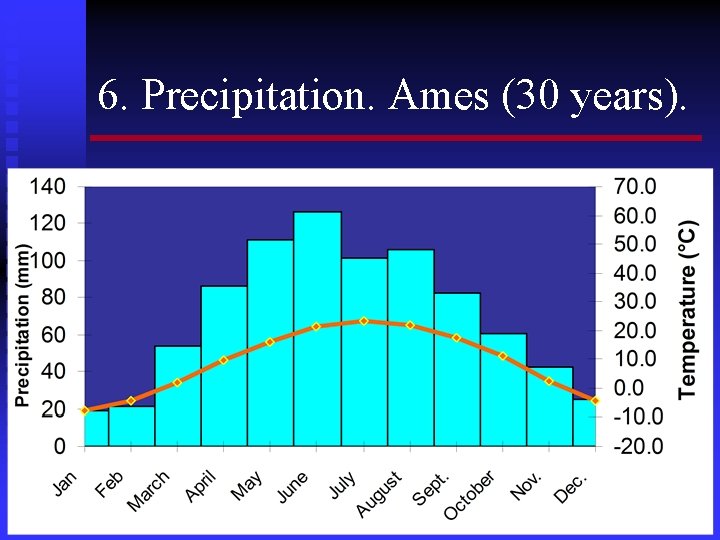 6. Precipitation. Ames (30 years).

Precipitation (mm)

140
120
100
80
60
40
20
0

Temperature (°C)

70.0
60.0
50.0
40.0
30.0
20.0
10.0
0.0
-10.0
-20.0

Jan Feb March April May June July August Sept. October Nov. Dec.